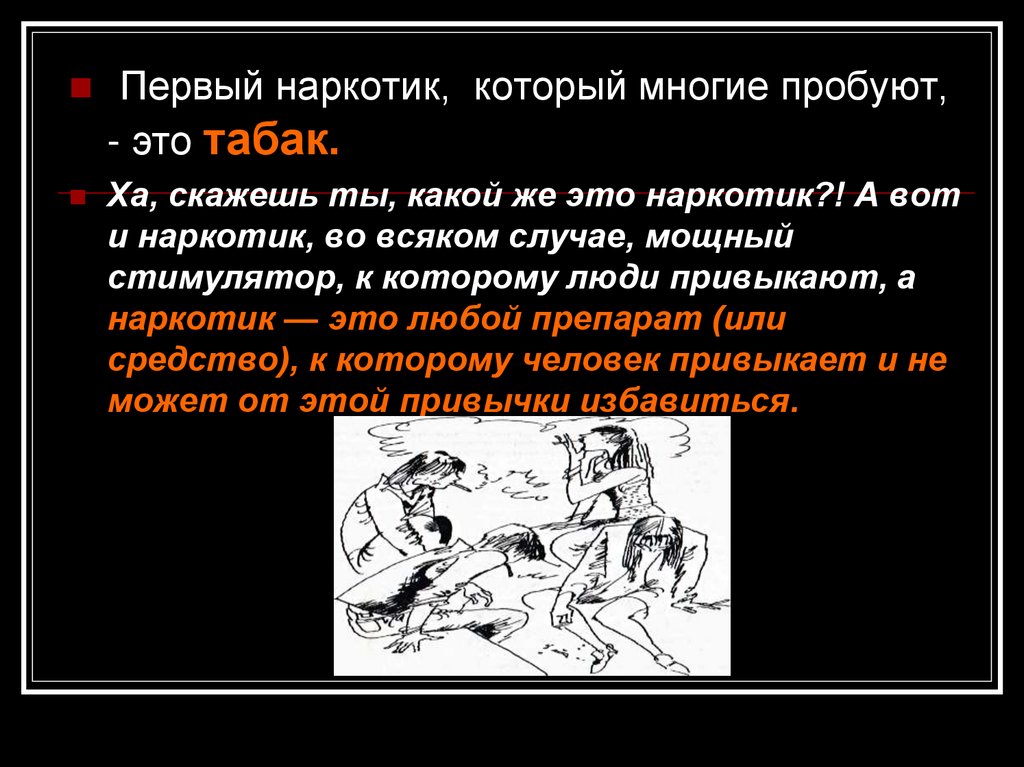 Первый наркотик, который многие пробуют, - это табак.

Ха, скажешь ты, какой же это наркотик?! А вот и наркотик, во всяком случае, мощный стимулятор, к которому люди привыкают, а наркотик — это любой препарат (или средство), к которому человек привыкает и не может от этой привычки избавиться.